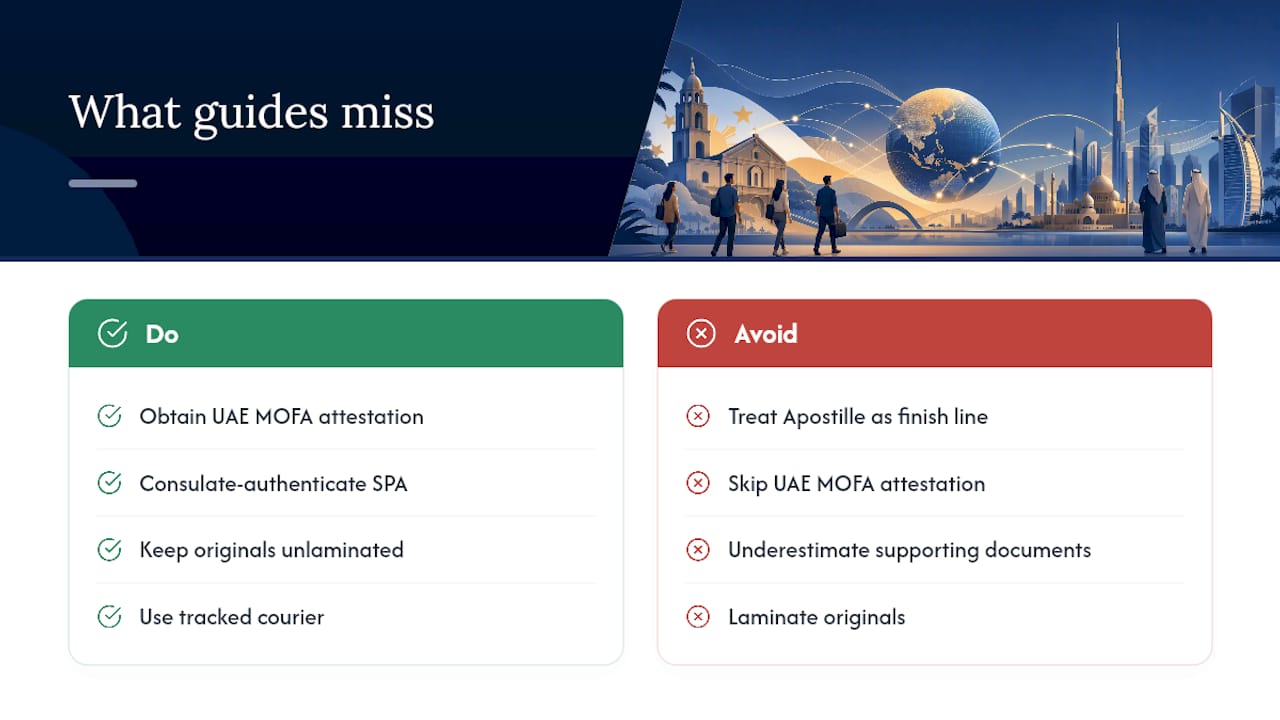 What guides miss

Do

Obtain UAE MOFA attestation

Consulate-authenticate SPA

Keep originals unlaminated

Use tracked courier

Avoid

Treat Apostille as finish line

Skip UAE MOFA attestation

Underestimate supporting documents

Laminate originals